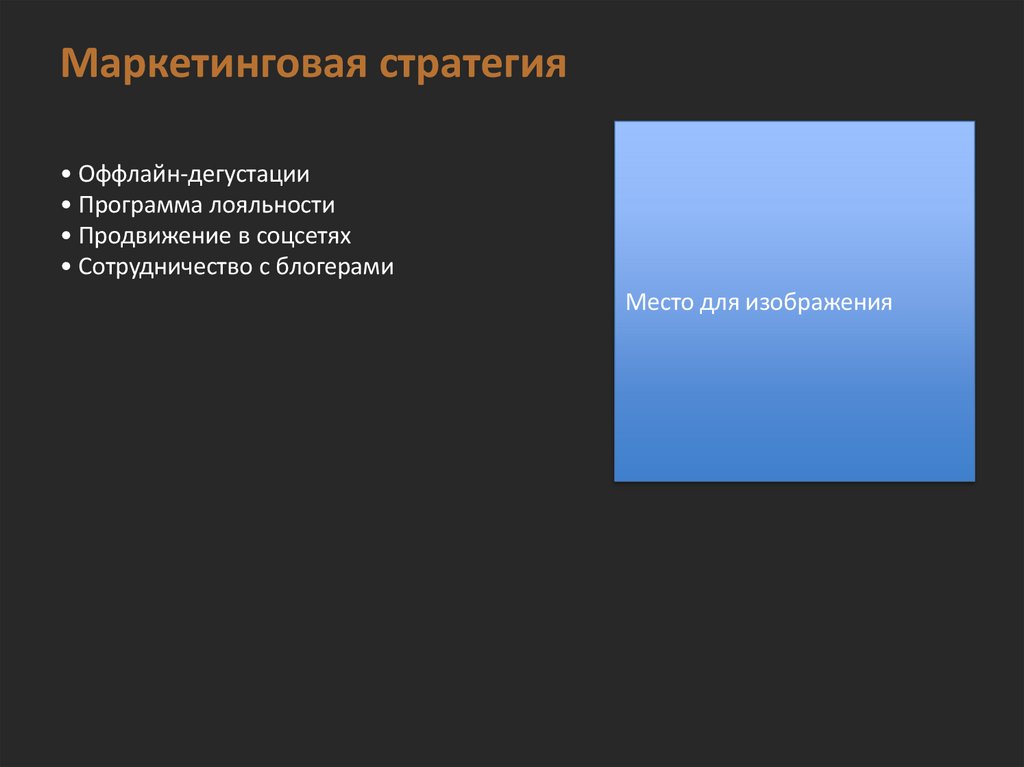 Маркетинговая стратегия

• Оффлайн-дегустации
• Программа лояльности
• Продвижение в соцсетях
• Сотрудничество с блогерами

Место для изображения